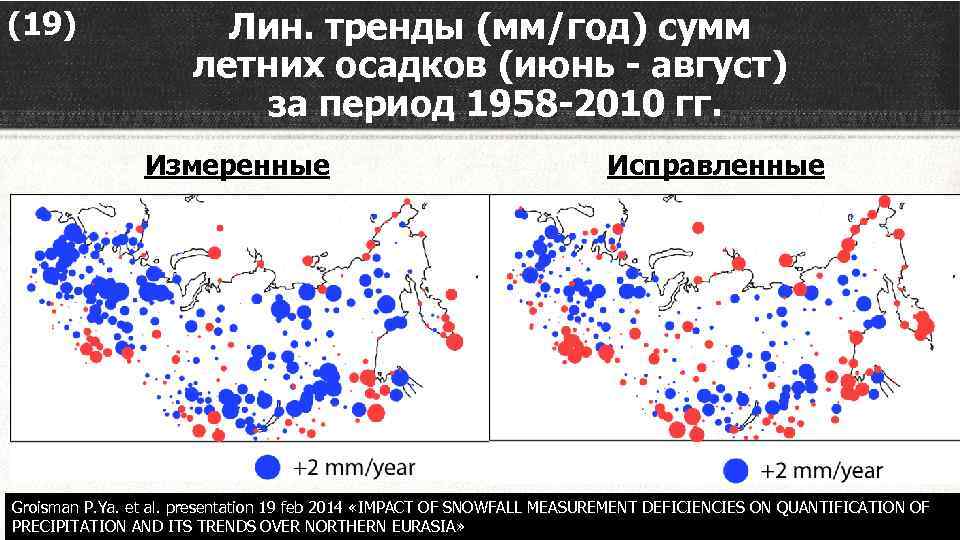 (19)

Лин. тренды (мм/год) сумм летних осадков (июнь - август) за период 1958-2010 гг.

Измеренные

Исправленные

+2 mm/year

+2 mm/year

Groisman P.Ya. et al. presentation 19 feb 2014 «IMPACT OF SNOWFALL MEASUREMENT DEFICIENCIES ON QUANTIFICATION OF PRECIPITATION AND ITS TRENDS OVER NORTHERN EURASIA»